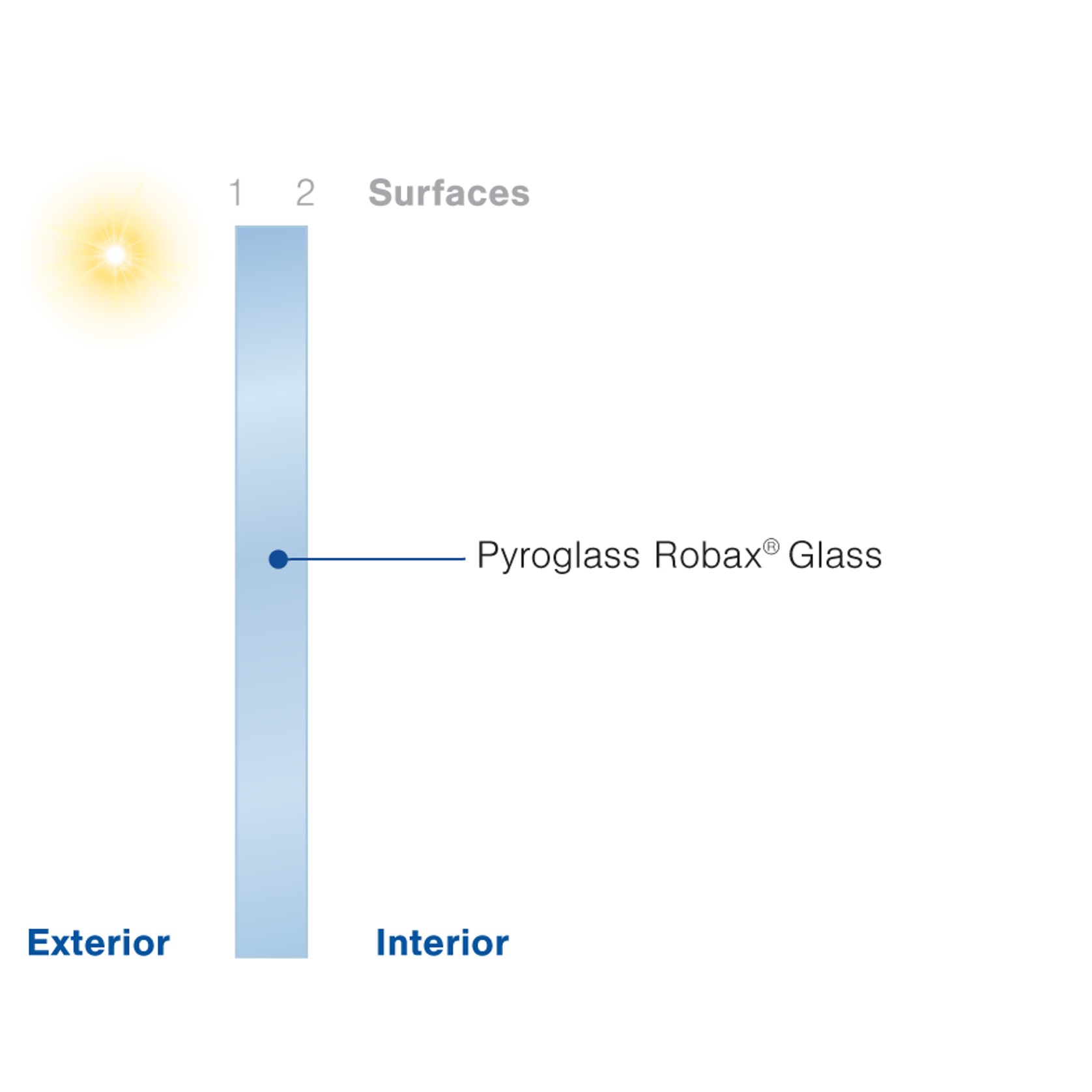 1 2 Surfaces

Pyroglass Robax® Glass

Exterior

Interior